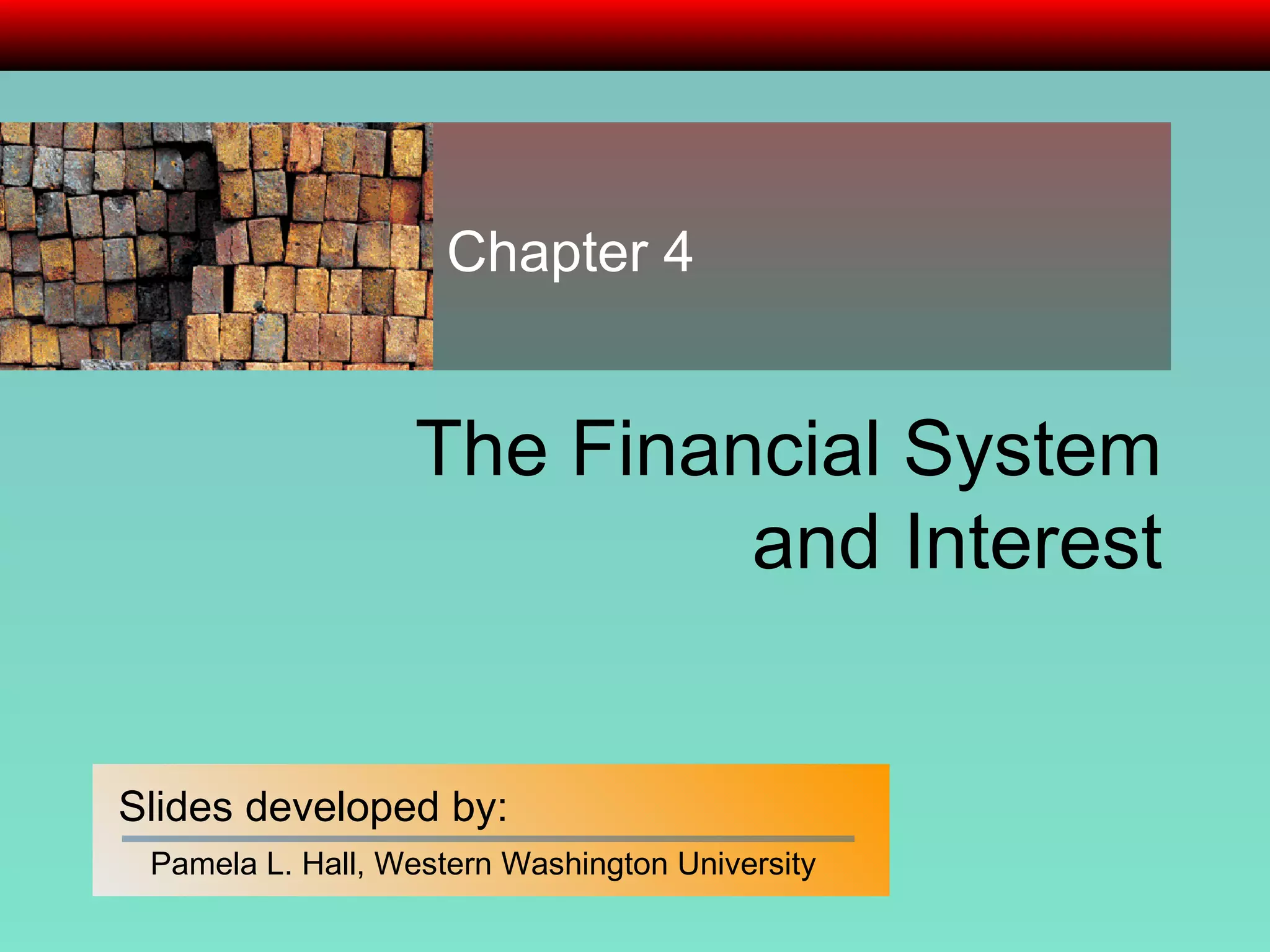 Chapter 4

The Financial System and Interest

Slides developed by:

Pamela L. Hall, Western Washington University